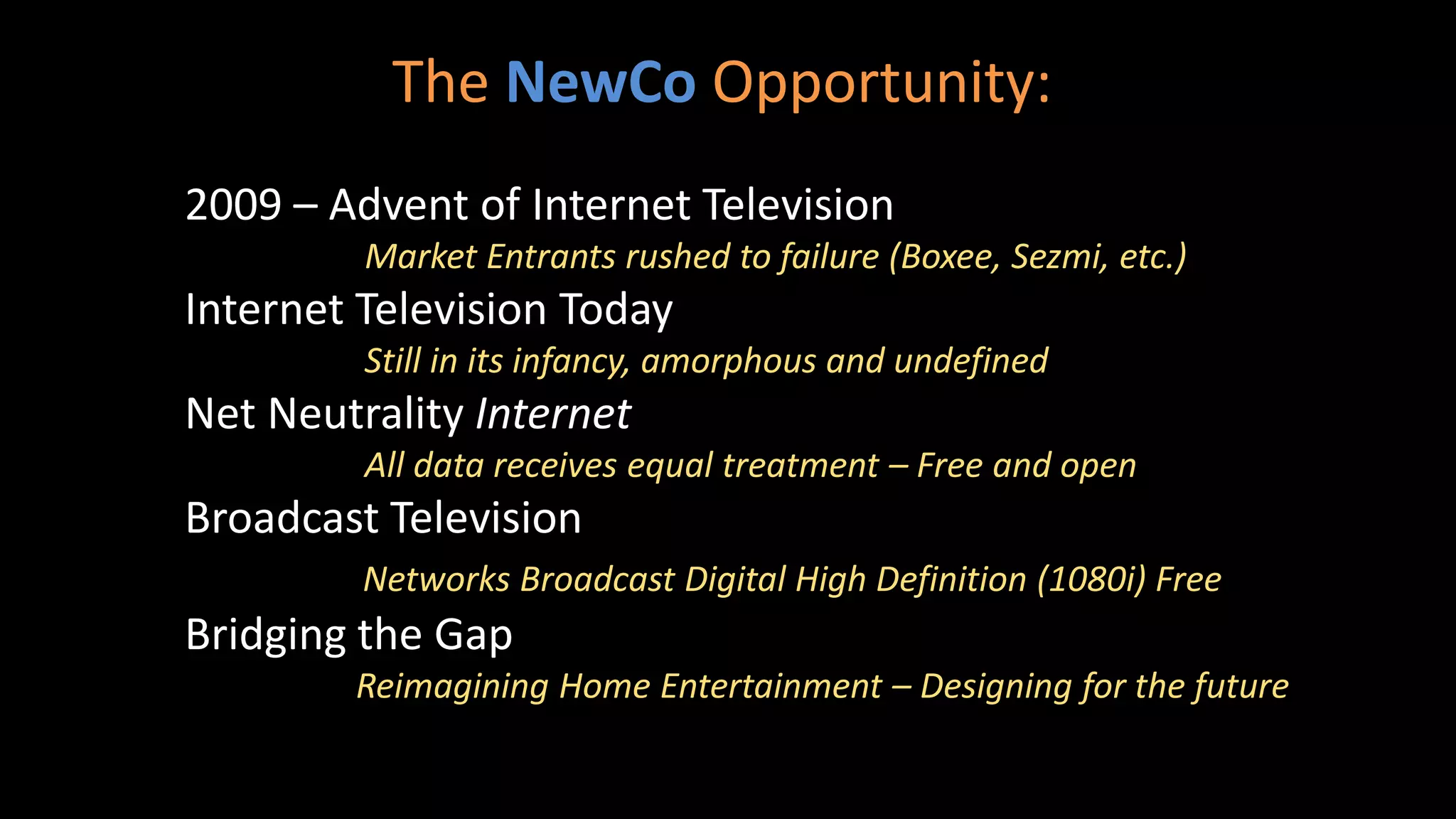 The NewCo Opportunity:

2009 – Advent of Internet Television

Market Entrants rushed to failure (Boxee, Sezmi, etc.)

Internet Television Today

Still in its infancy, amorphous and undefined

Net Neutrality Internet

All data receives equal treatment – Free and open

Broadcast Television

Networks Broadcast Digital High Definition (1080i) Free

Bridging the Gap

Reimagining Home Entertainment – Designing for the future